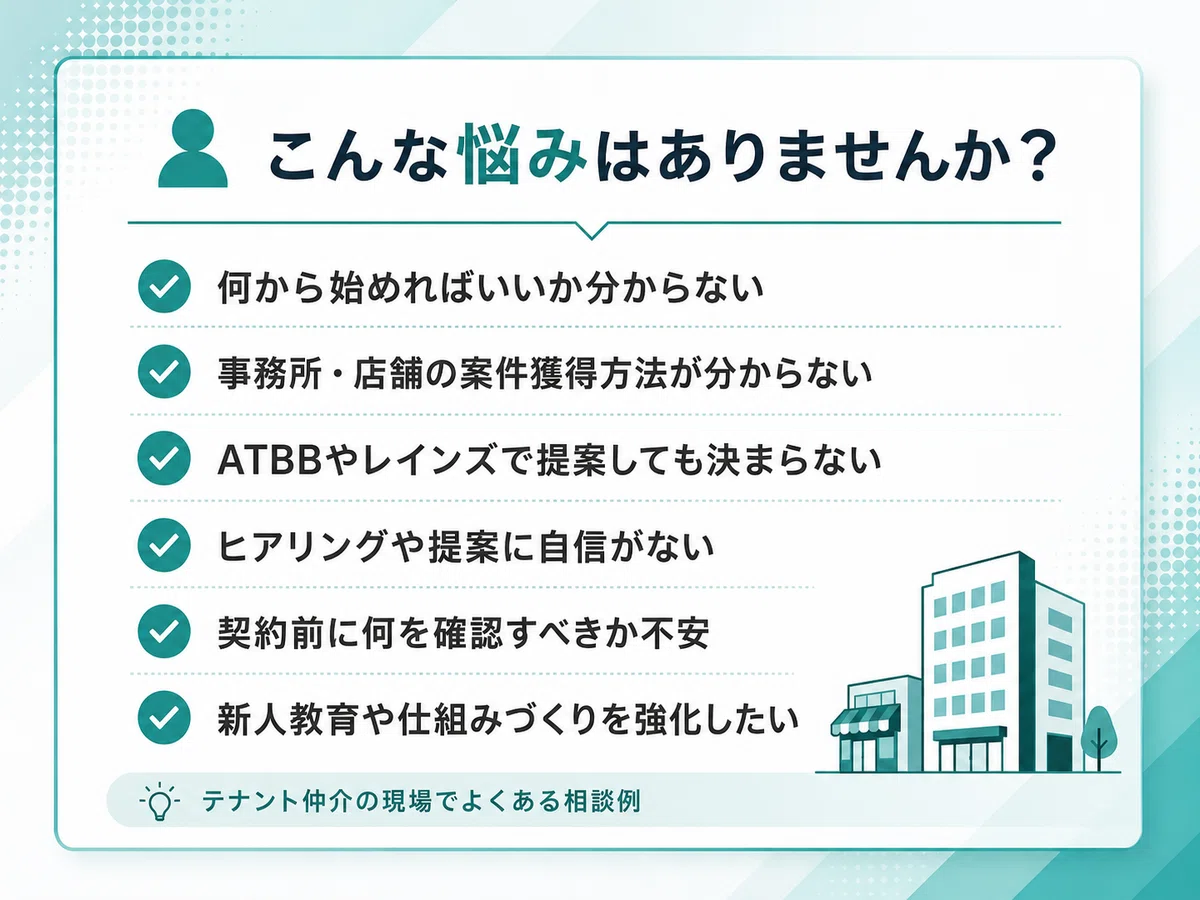 こんな悩みはありませんか？

何から始めればいいか分からない

事務所・店舗の案件獲得方法が分からない

ATBBやレインズで提案しても決まらない

ヒアリングや提案に自信がない

契約前に何を確認すべきか不安

新人教育や仕組みづくりを強化したい

テナント仲介の現場でよくある相談例